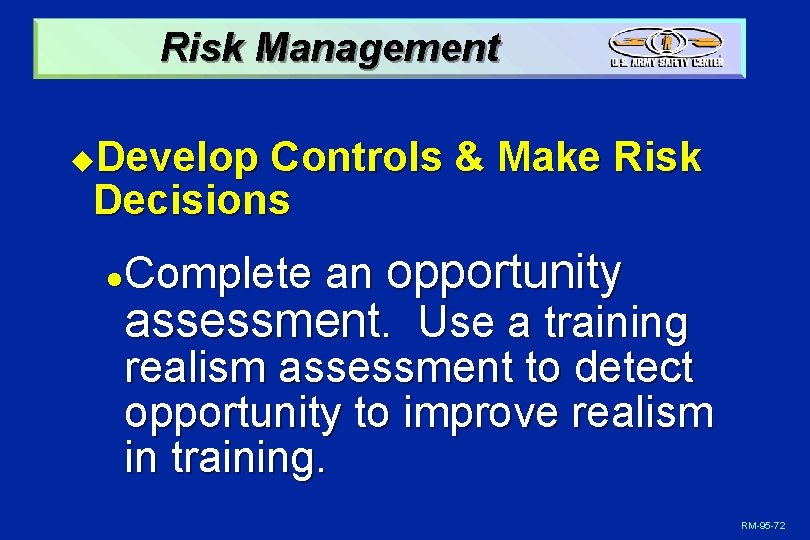 Risk Management

U.S. ARMY SAFETY CENTER

Develop Controls & Make Risk Decisions

Complete an opportunity assessment. Use a training realism assessment to detect opportunity to improve realism in training.

RM-95-72